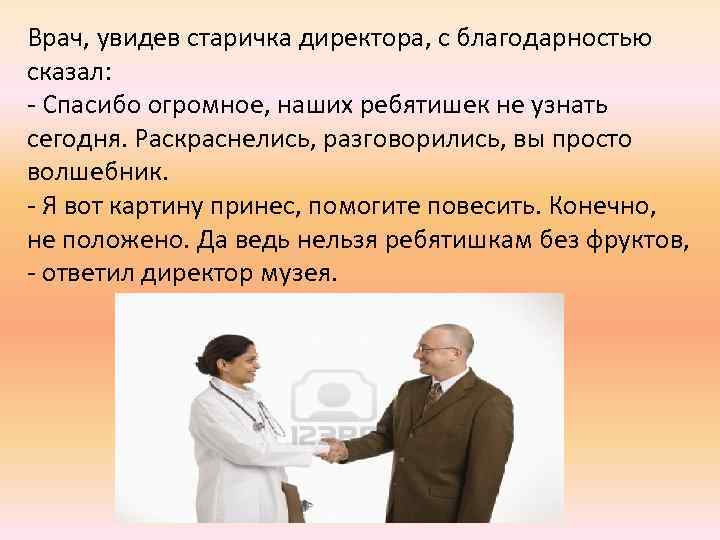 Врач, увидев старичка директора, с благодарностью сказал:
- Спасибо огромное, наших ребятишек не узнать сегодня. Раскраснелись, разговорились, вы просто волшебник.
- Я вот картину принес, помогите повесить. Конечно, не положено. Да ведь нельзя ребятишкам без фруктов, - ответил директор музея.

123RF